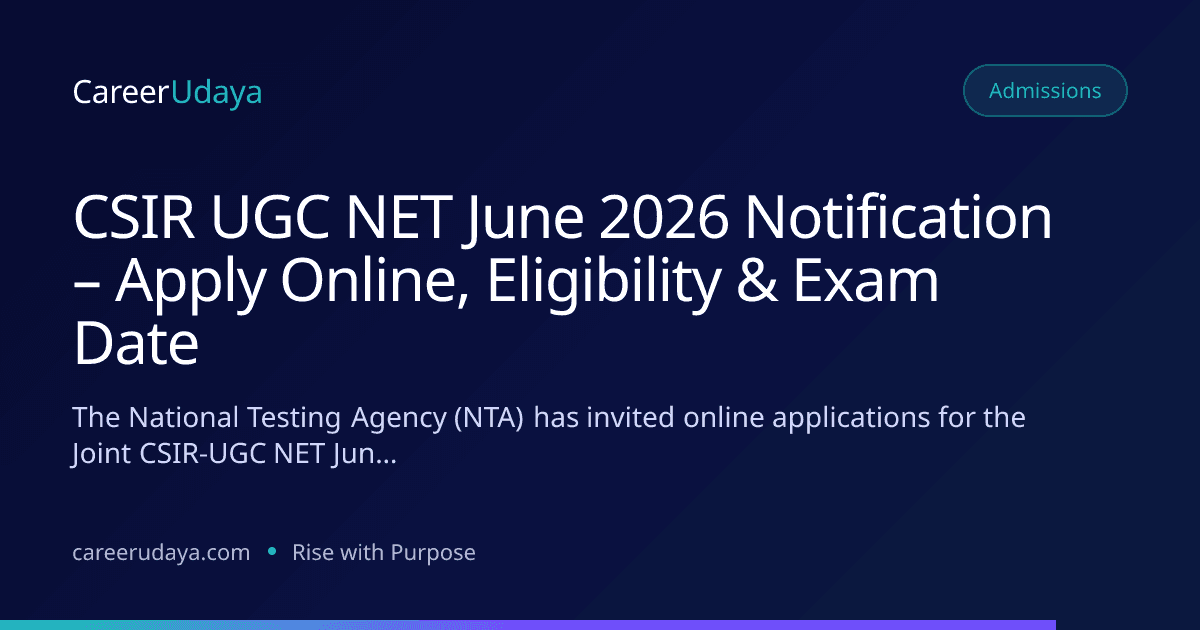 CareerUdaya

Admissions

CSIR UGC NET June 2026 Notification – Apply Online, Eligibility & Exam Date

The National Testing Agency (NTA) has invited online applications for the Joint CSIR-UGC NET Jun...

careerudaya.com • Rise with Purpose